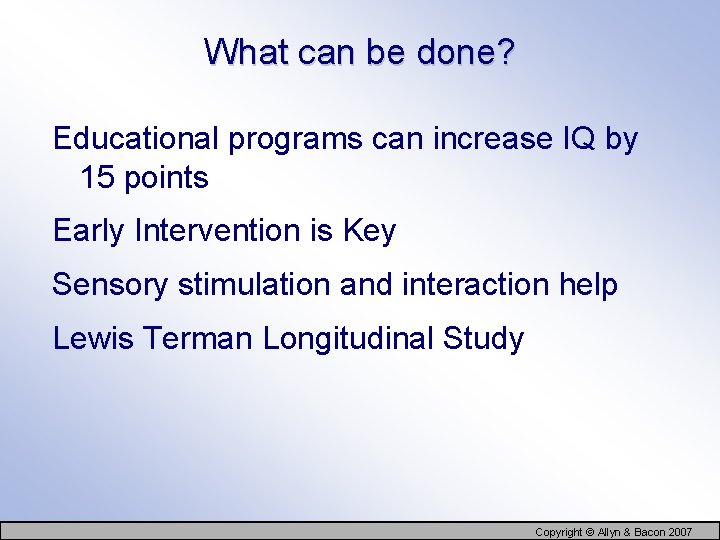 What can be done?

Educational programs can increase IQ by 15 points

Early Intervention is Key

Sensory stimulation and interaction help

Lewis Terman Longitudinal Study

Copyright © Allyn & Bacon 2007